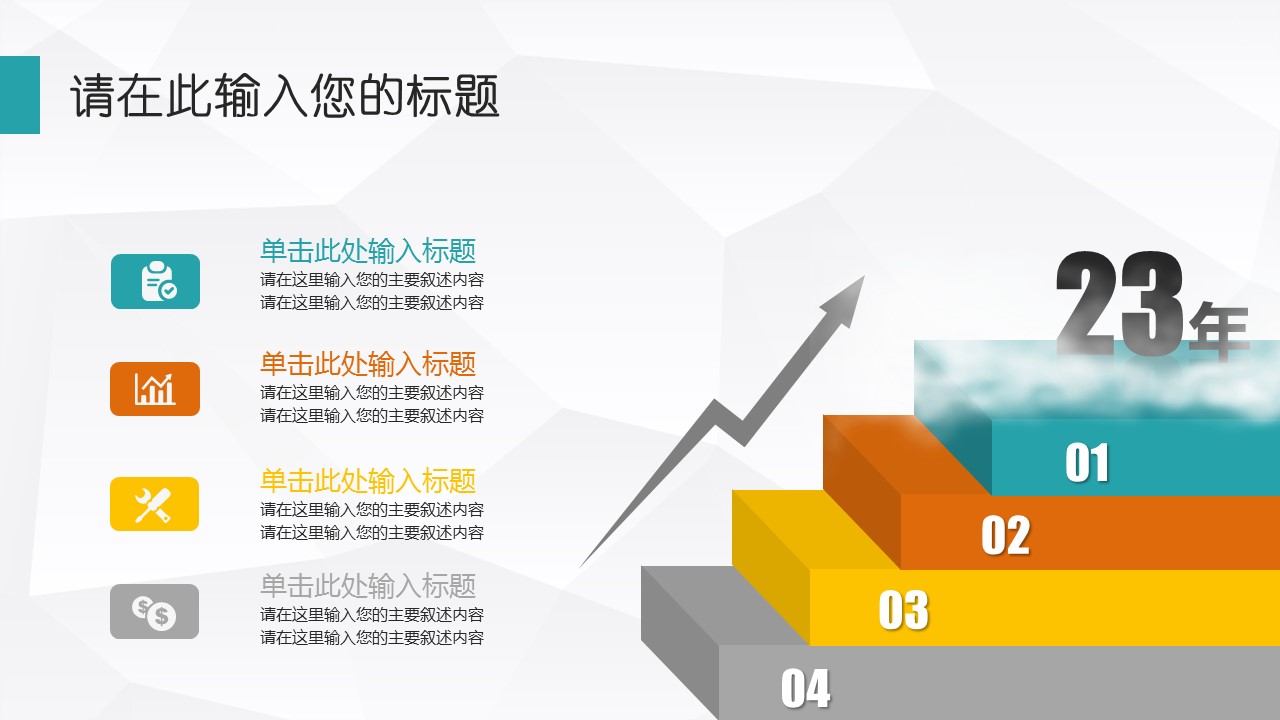 请在此输入您的标题

单击此处输入标题
请在这里输入您的主要叙述内容
请在这里输入您的主要叙述内容

单击此处输入标题
请在这里输入您的主要叙述内容
请在这里输入您的主要叙述内容

单击此处输入标题
请在这里输入您的主要叙述内容
请在这里输入您的主要叙述内容

单击此处输入标题
请在这里输入您的主要叙述内容
请在这里输入您的主要叙述内容

23年

01

02

03

04